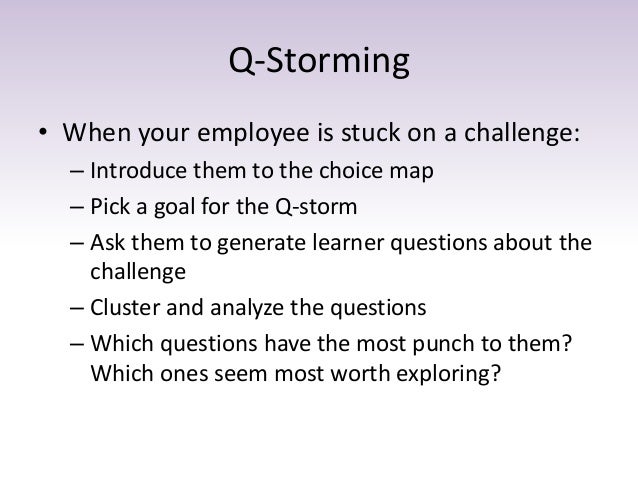 Q-Storming

• When your employee is stuck on a challenge:
– Introduce them to the choice map
– Pick a goal for the Q-storm
– Ask them to generate learner questions about the challenge
– Cluster and analyze the questions
– Which questions have the most punch to them? Which ones seem most worth exploring?